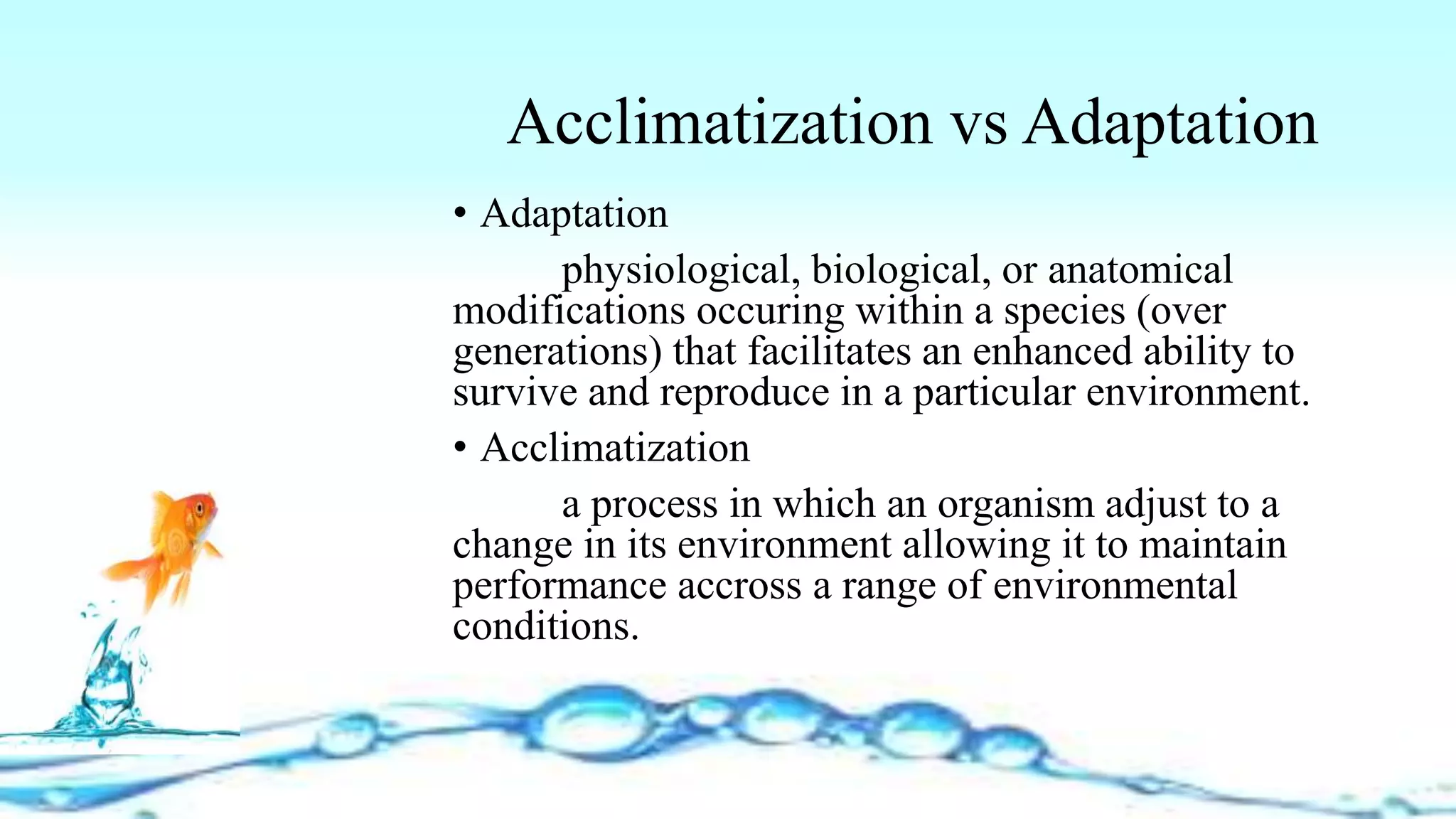 Acclimatization vs Adaptation

• Adaptation

physiological, biological, or anatomical modifications occuring within a species (over generations) that facilitates an enhanced ability to survive and reproduce in a particular environment.

• Acclimatization

a process in which an organism adjust to a change in its environment allowing it to maintain performance accross a range of environmental conditions.